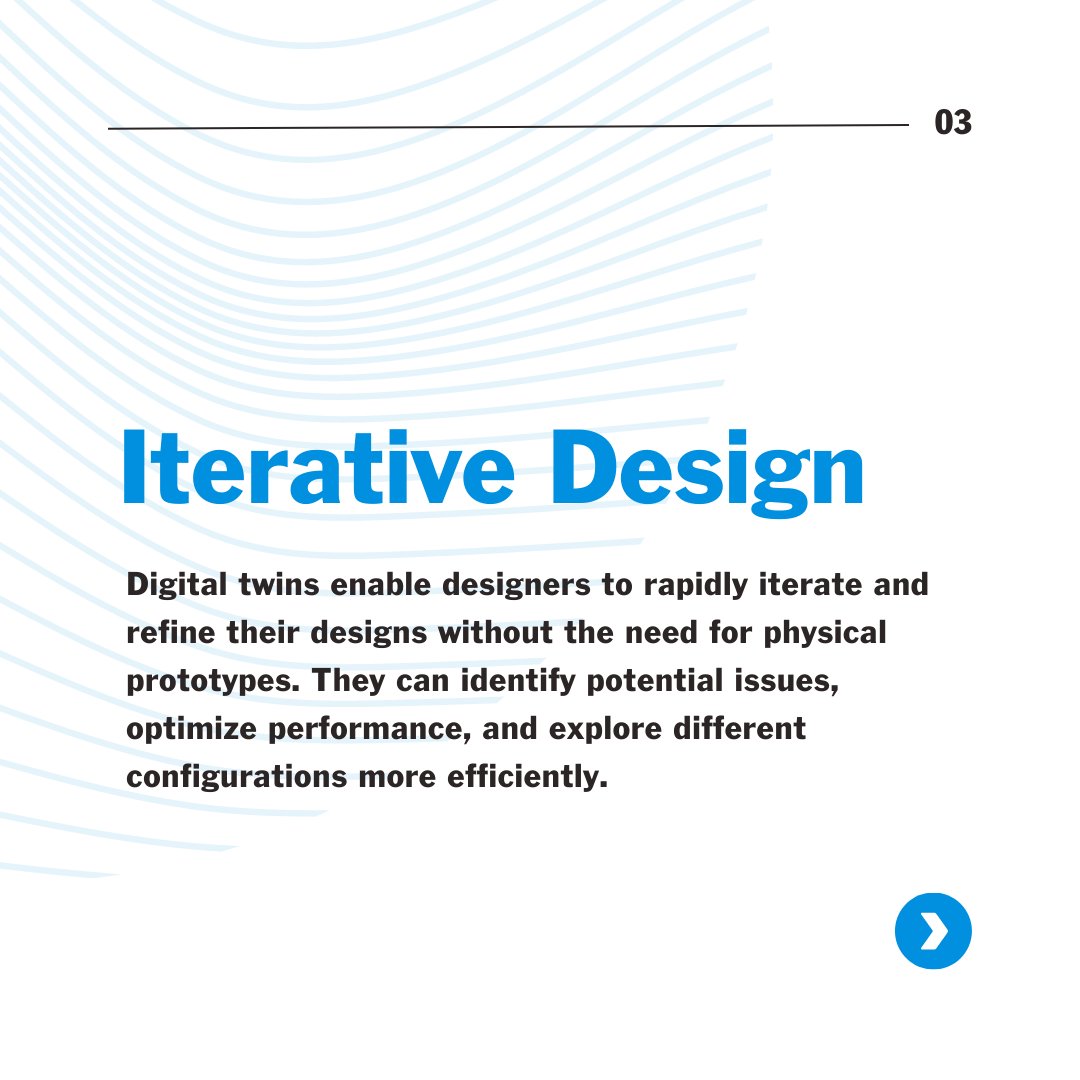 03

Iterative Design

Digital twins enable designers to rapidly iterate and refine their designs without the need for physical prototypes. They can identify potential issues, optimize performance, and explore different configurations more efficiently.